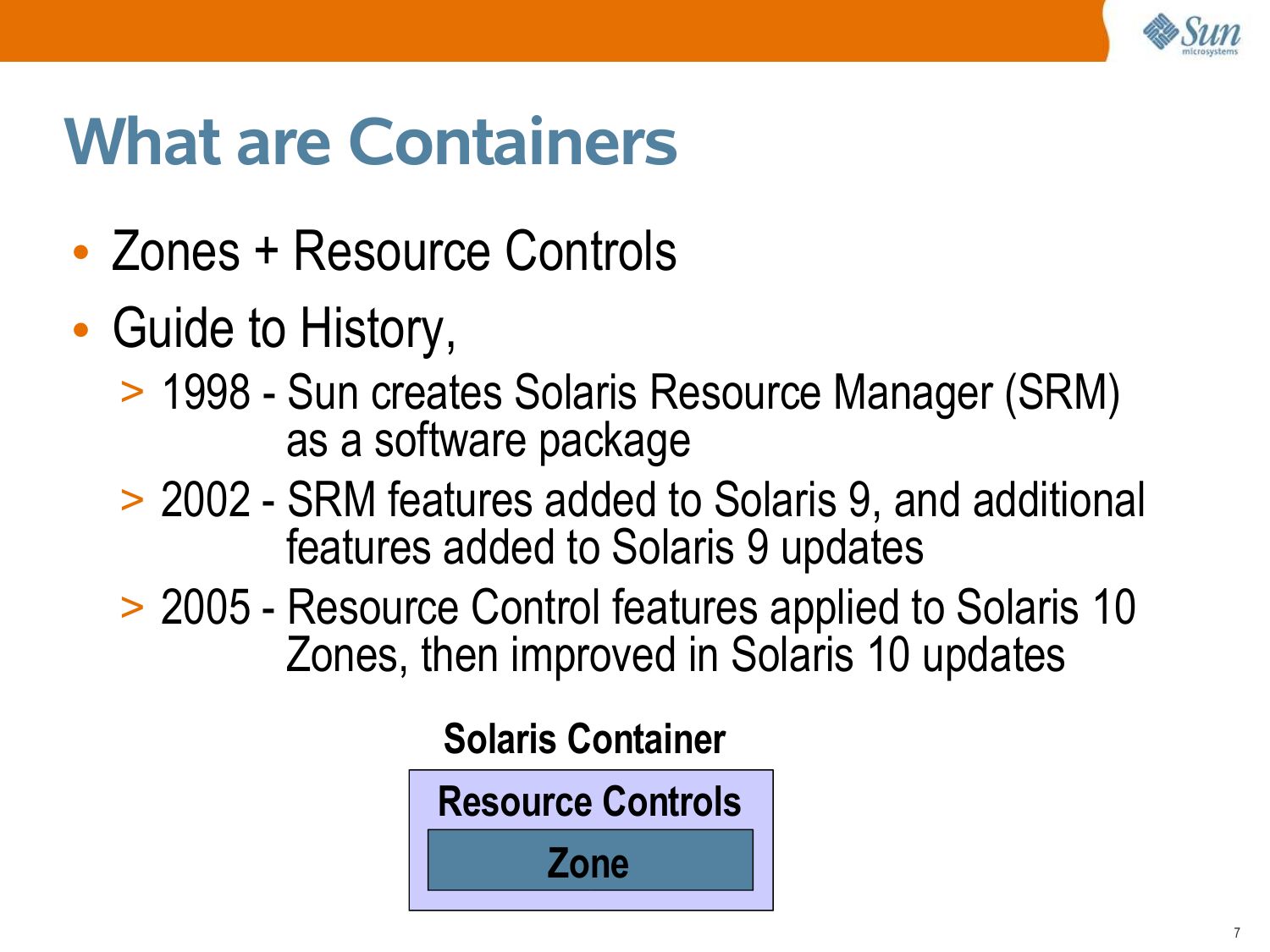 Sun microsystems

What are Containers

• Zones + Resource Controls
• Guide to History,
> 1998 - Sun creates Solaris Resource Manager (SRM) as a software package
> 2002 - SRM features added to Solaris 9, and additional features added to Solaris 9 updates
> 2005 - Resource Control features applied to Solaris 10 Zones, then improved in Solaris 10 updates

Solaris Container
Resource Controls
Zone

7